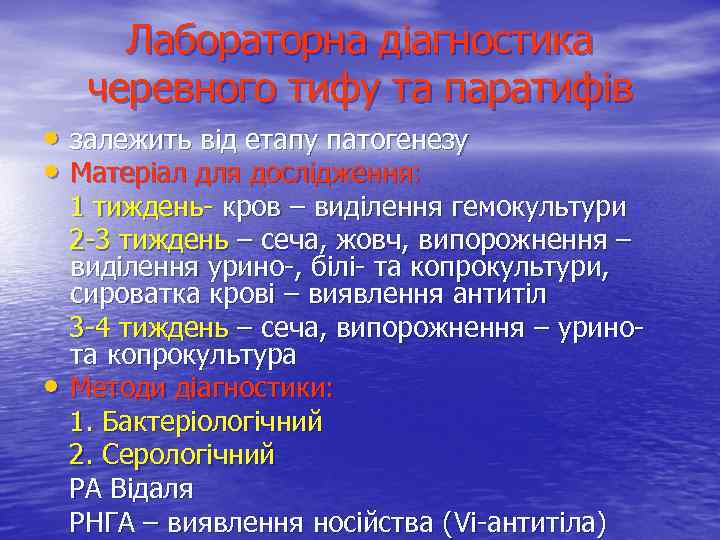 Лабораторна діагностика черевного тифу та паратифів

• залежить від етапу патогенезу
• Матеріал для дослідження:
1 тиждень- кров – виділення гемокультури
2-3 тиждень – сеча, жовч, випорожнення – виділення урино-, білі- та копрокультури, сироватка крові – виявлення антитіл
3-4 тиждень – сеча, випорожнення – урино- та копрокультура
• Методи діагностики:
1. Бактеріологічний
2. Серологічний
РА Відаля
РНГА – виявлення носійства (Vi-антитіла)